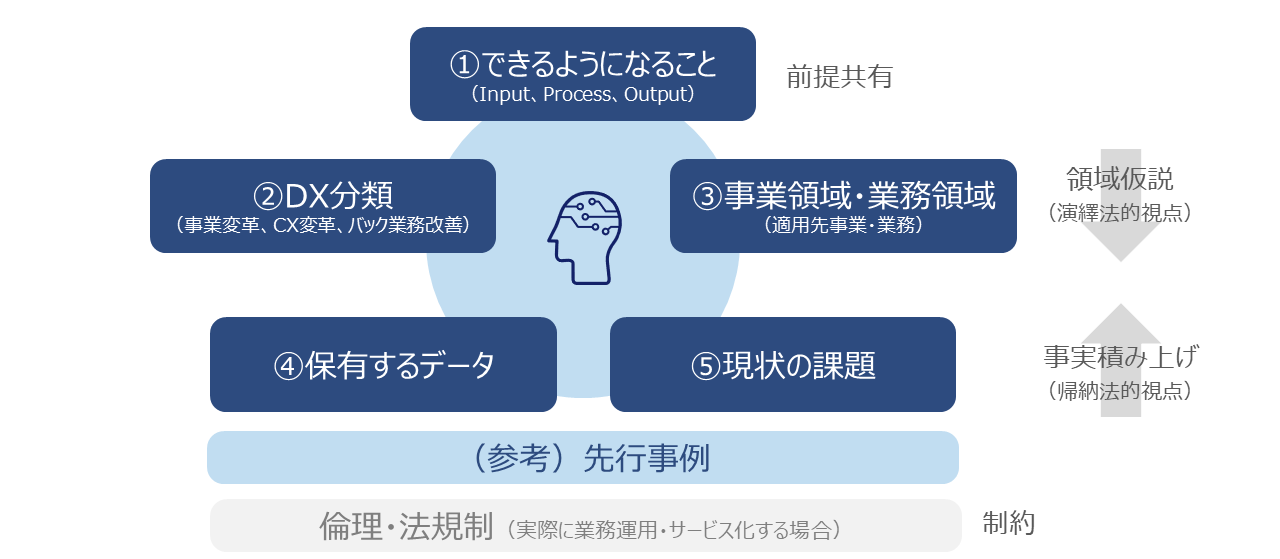 ①できるようになること
（Input、Process、Output）

前提共有

②DX分類
（事業変革、CX変革、バック業務改善）

③事業領域・業務領域
（適用先事業・業務）

領域仮説
（演繹法的視点）

④保有するデータ

⑤現状の課題

事実積み上げ
（帰納法的視点）

（参考）先行事例

倫理・法規制（実際に業務運用・サービス化する場合）

制約